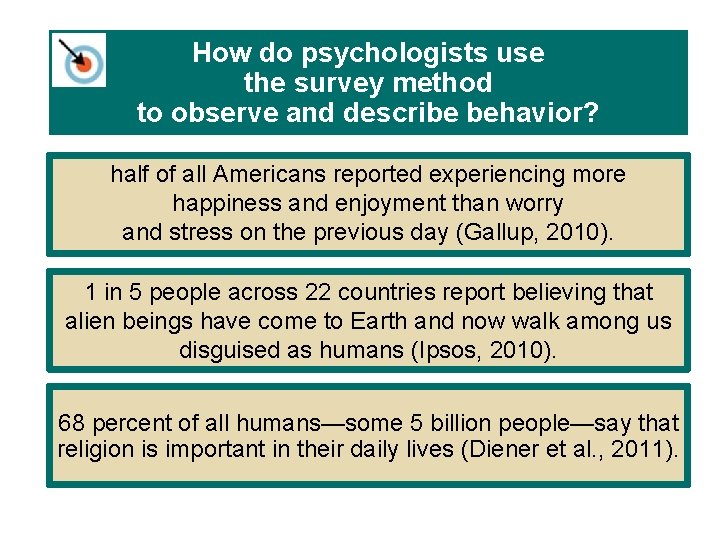 How do psychologists use the survey method to observe and describe behavior?

half of all Americans reported experiencing more happiness and enjoyment than worry and stress on the previous day (Gallup, 2010).

1 in 5 people across 22 countries report believing that alien beings have come to Earth and now walk among us disguised as humans (Ipsos, 2010).

68 percent of all humans—some 5 billion people—say that religion is important in their daily lives (Diener et al., 2011).